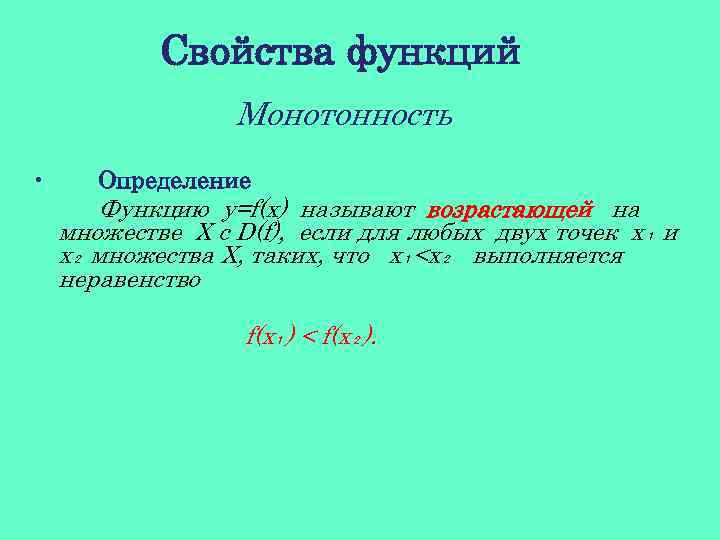 Свойства функций

Монотонность

• Определение

Функцию $y=f(x)$ называют возрастающей на множестве $X$ с $D(f)$, если для любых двух точек $x_1$ и $x_2$ множества $X$, таких, что $x_1<x_2$ выполняется неравенство

$f(x_1) < f(x_2)$.